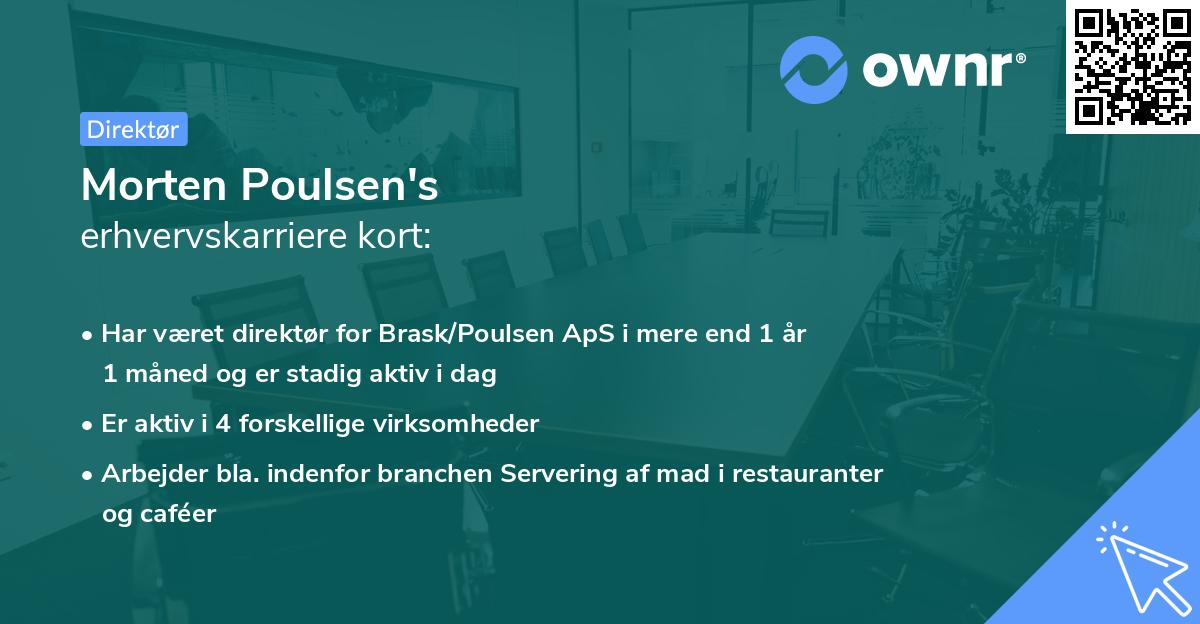 ownr®

Direktør

Morten Poulsen's
erhvervskarriere kort:

• Har været direktør for Brask/Poulsen ApS i mere end 1 år 1 måned og er stadig aktiv i dag
• Er aktiv i 4 forskellige virksomheder
• Arbejder bla. indenfor branchen Servering af mad i restauranter og caféer